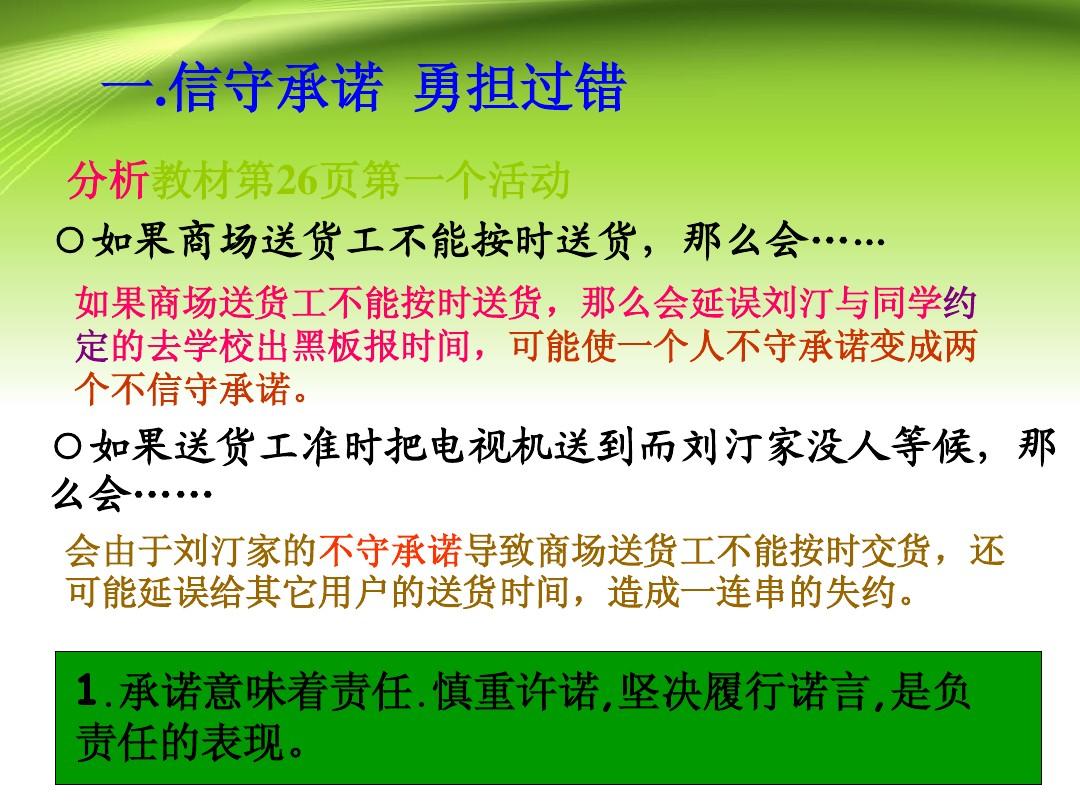 一.信守承诺 勇担过错

分析教材第26页第一个活动

○如果商场送货工不能按时送货，那么会……

如果商场送货工不能按时送货，那么会延误刘汀与同学约定的去学校出黑板报时间，可能使一个人不守承诺变成两个不信守承诺。

○如果送货工准时把电视机送到而刘汀家没人等候，那么会……

会由于刘汀家的不守承诺导致商场送货工不能按时交货，还可能延误给其它用户的送货时间，造成一连串的失约。

1.承诺意味着责任.慎重许诺,坚决履行诺言,是负责任的表现。